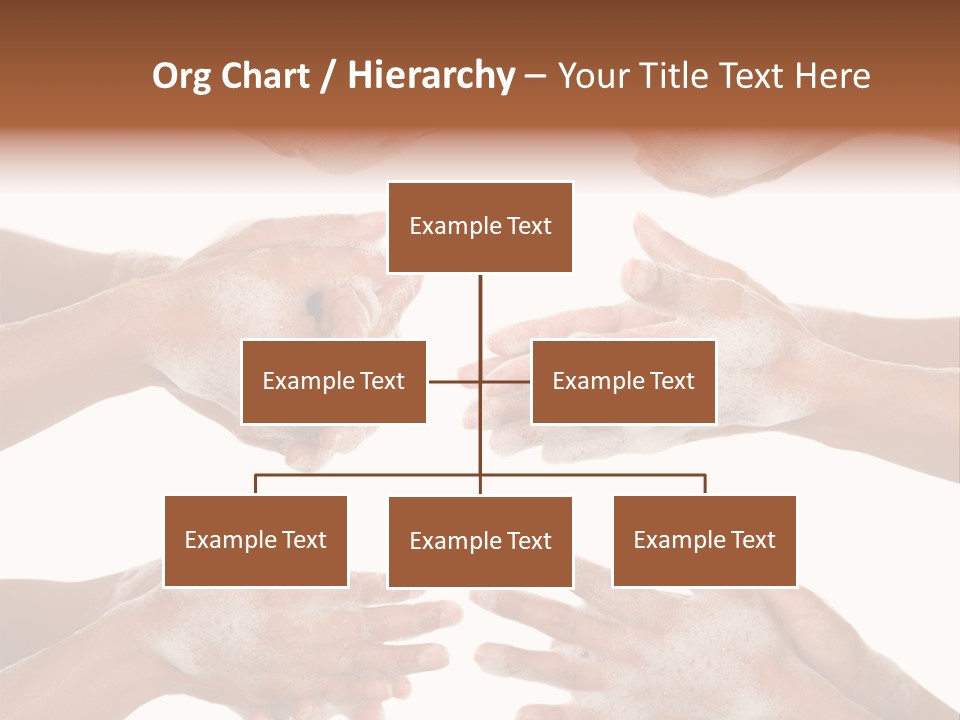 Org Chart / Hierarchy – Your Title Text Here

Example Text

Example Text

Example Text

Example Text

Example Text

Example Text